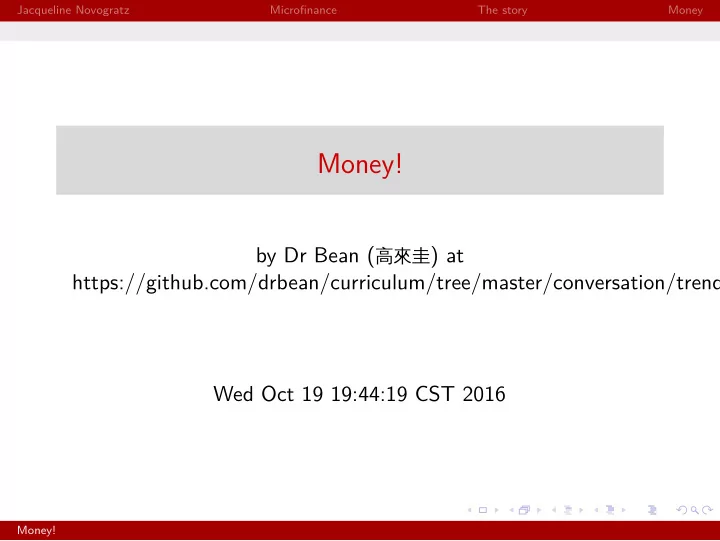 Jacqueline Novogratz Microfinance The story Money

Money!

by Dr Bean (高來圭) at
https://github.com/drbean/curriculum/tree/master/conversation/trenc

Wed Oct 19 19:44:19 CST 2016

Money!